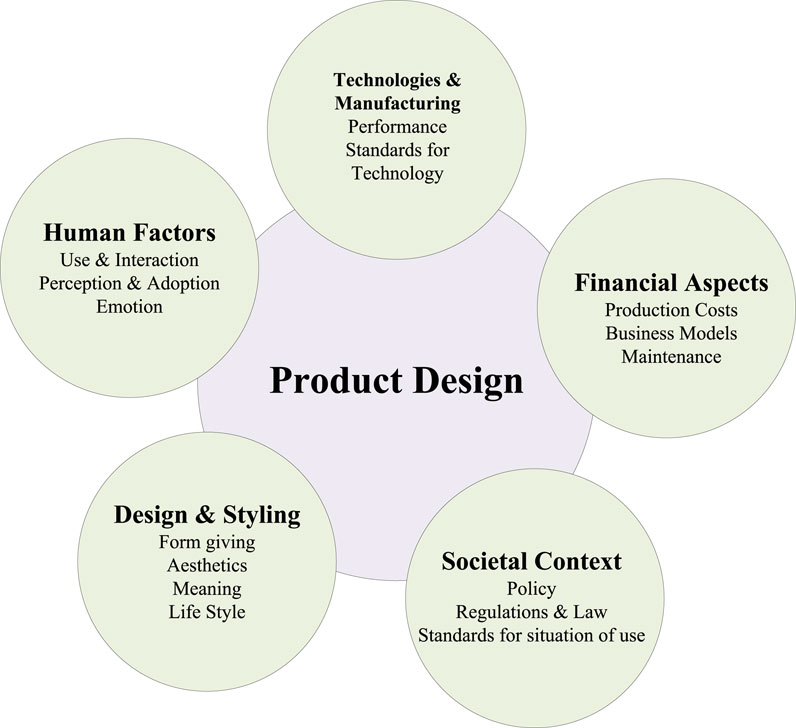 Technologies & Manufacturing
Performance
Standards for Technology

Human Factors
Use & Interaction
Perception & Adoption
Emotion

Financial Aspects
Production Costs
Business Models
Maintenance

Product Design

Design & Styling
Form giving
Aesthetics
Meaning
Life Style

Societal Context
Policy
Regulations & Law
Standards for situation of use